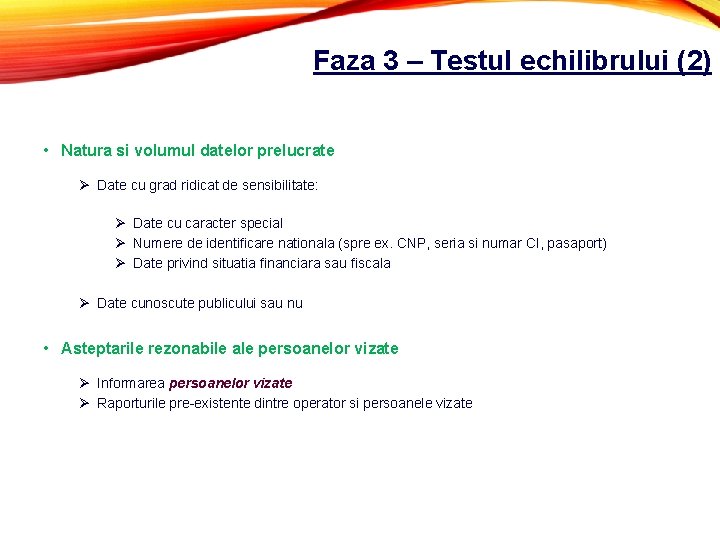 Faza 3 – Testul echilibrului (2)

• Natura si volumul datelor prelucrate

➢ Date cu grad ridicat de sensibilitate:

➢ Date cu caracter special
➢ Numere de identificare nationala (spre ex. CNP, seria si numar CI, pasaport)
➢ Date privind situatia financiara sau fiscala

➢ Date cunoscute publicului sau nu

• Asteptarile rezonabile ale persoanelor vizate

➢ Informarea persoanelor vizate
➢ Raporturile pre-existente dintre operator si persoanele vizate